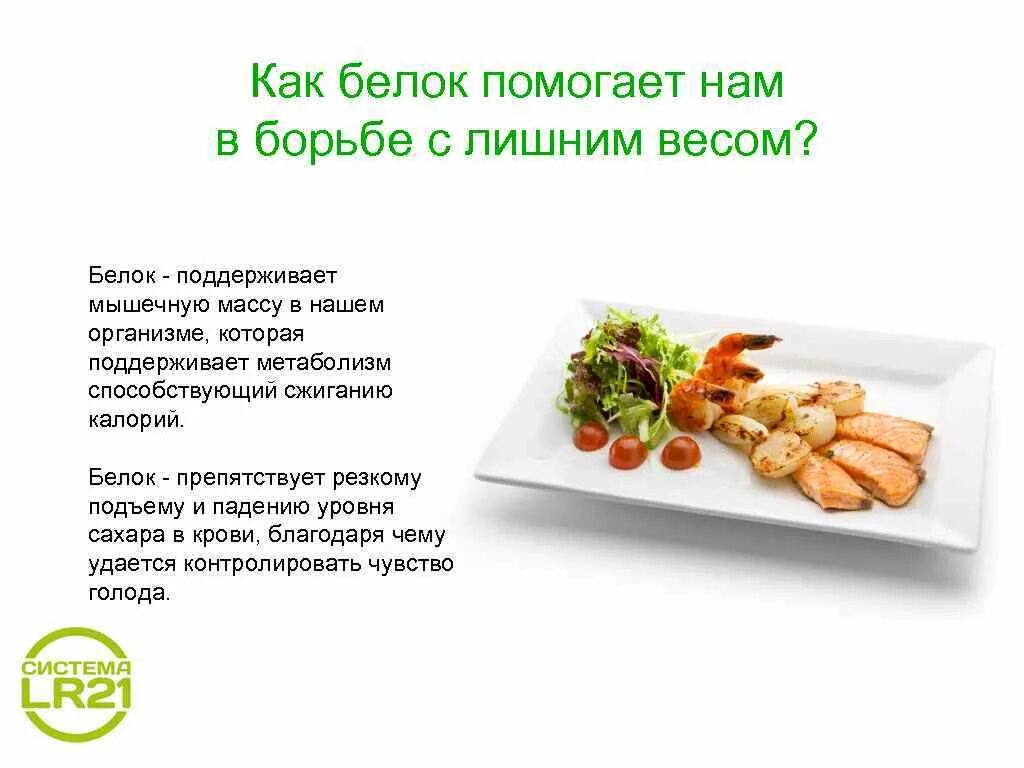 Как белок помогает нам в борьбе с лишним весом?

Белок - поддерживает мышечную массу в нашем организме, которая поддерживает метаболизм способствующий сжиганию калорий.

Белок - препятствует резкому подъему и падению уровня сахара в крови, благодаря чему удается контролировать чувство голода.

СИСТЕМА LR21